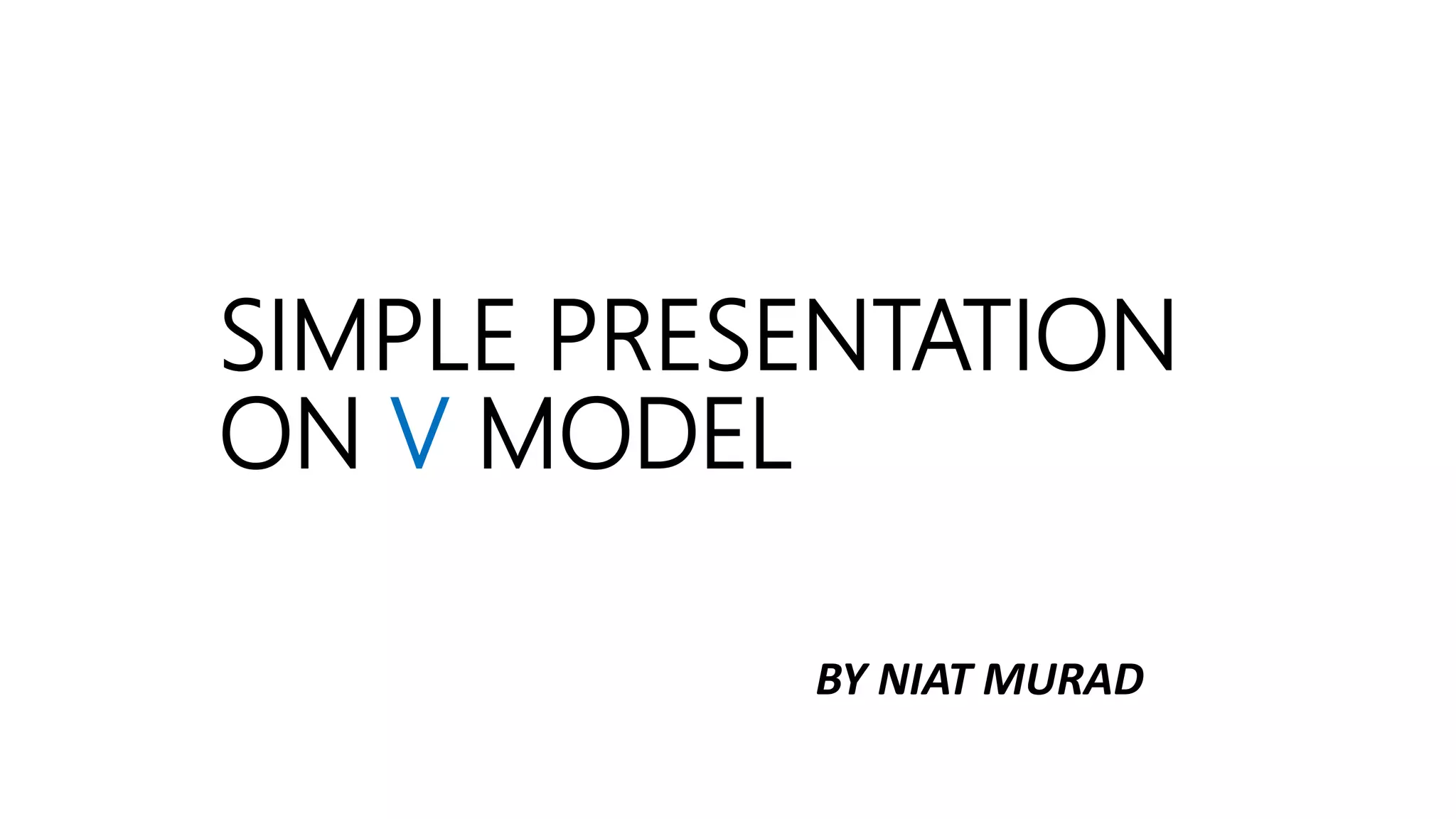 SIMPLE PRESENTATION ON V MODEL

BY NIAT MURAD